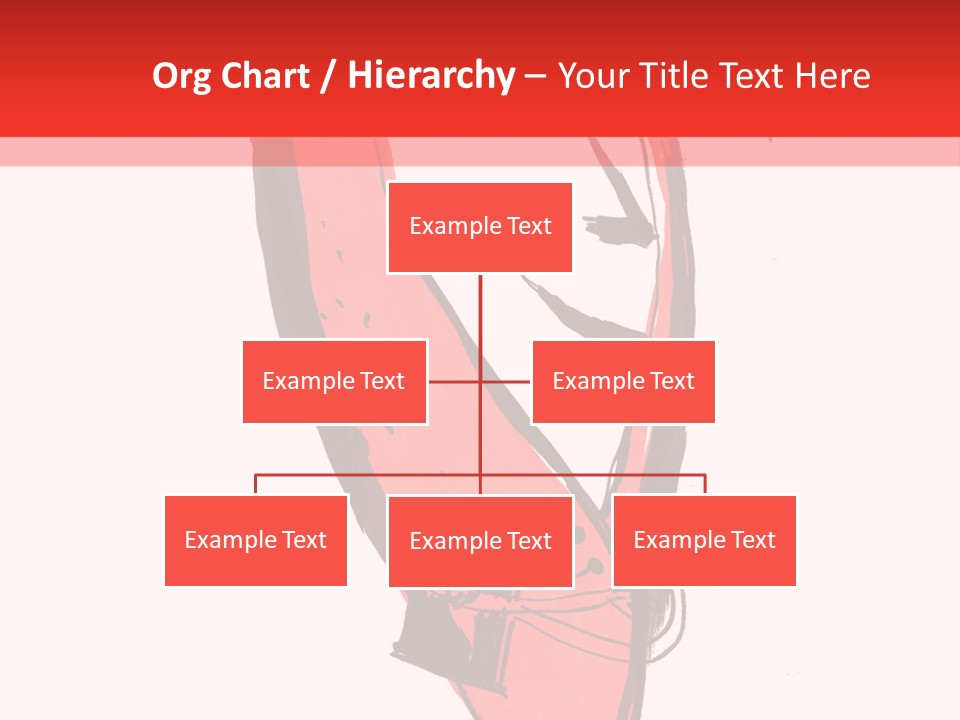 Org Chart / Hierarchy – Your Title Text Here

Example Text

Example Text

Example Text

Example Text

Example Text

Example Text